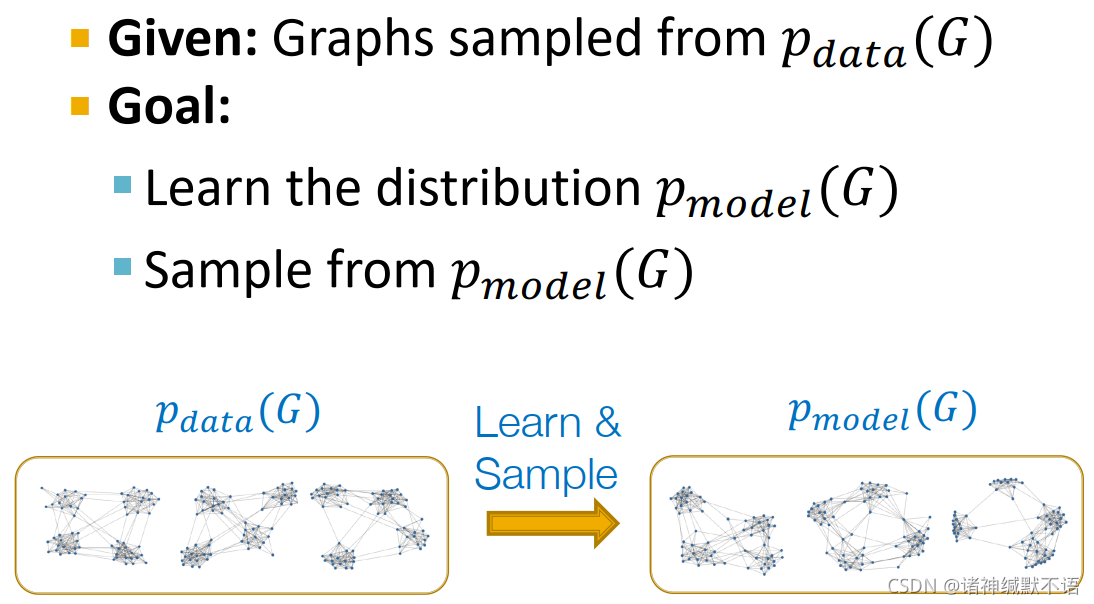 **Given:** Graphs sampled from $p_{data}(G)$
**Goal:**
Learn the distribution $p_{model}(G)$
Sample from $p_{model}(G)$

$p_{data}(G)$

Learn & Sample

$p_{model}(G)$

CSDN @诸神缄默不语